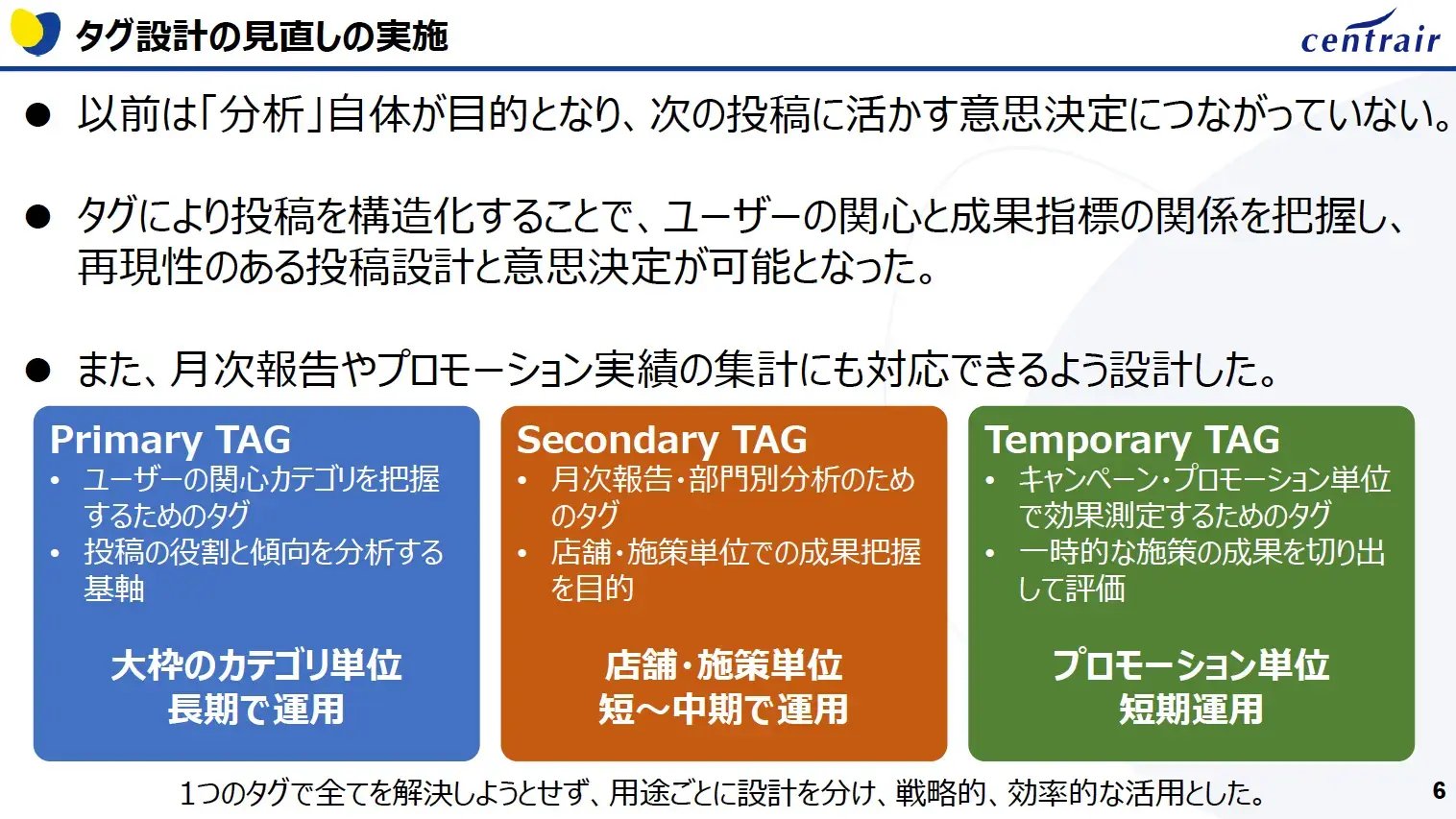 タグ設計の見直しの実施

centrair

● 以前は「分析」自体が目的となり、次の投稿に活かす意思決定につながっていない。

● タグにより投稿を構造化することで、ユーザーの関心と成果指標の関係を把握し、再現性のある投稿設計と意思決定が可能となった。

● また、月次報告やプロモーション実績の集計にも対応できるよう設計した。

Primary TAG
• ユーザーの関心カテゴリを把握するためのタグ
• 投稿の役割と傾向を分析する基軸

大枠のカテゴリ単位
長期で運用

Secondary TAG
• 月次報告・部門別分析のためのタグ
• 店舗・施策単位での成果把握を目的

店舗・施策単位
短～中期で運用

Temporary TAG
• キャンペーン・プロモーション単位で効果測定するためのタグ
• 一時的な施策の成果を切り出して評価

プロモーション単位
短期運用

1つのタグで全てを解決しようとせず、用途ごとに設計を分け、戦略的、効率的な活用とした。

6